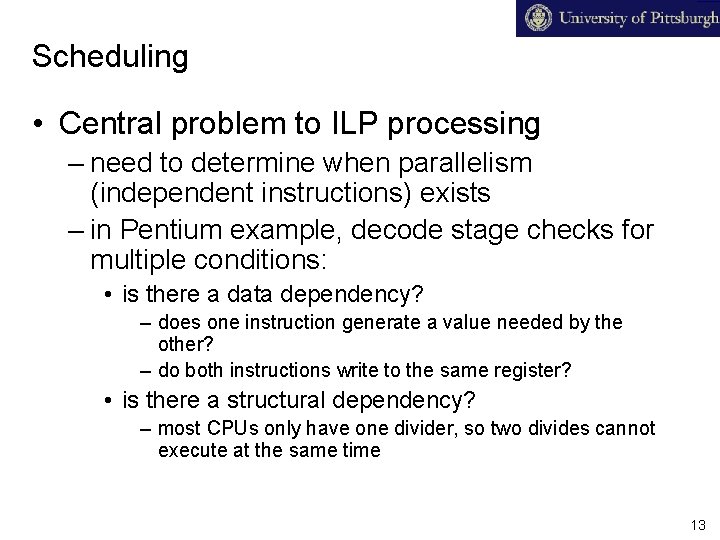 University of Pittsburgh

Scheduling

• Central problem to ILP processing
 – need to determine when parallelism (independent instructions) exists
 – in Pentium example, decode stage checks for multiple conditions:
  • is there a data dependency?
   – does one instruction generate a value needed by the other?
   – do both instructions write to the same register?
  • is there a structural dependency?
   – most CPUs only have one divider, so two divides cannot execute at the same time

13